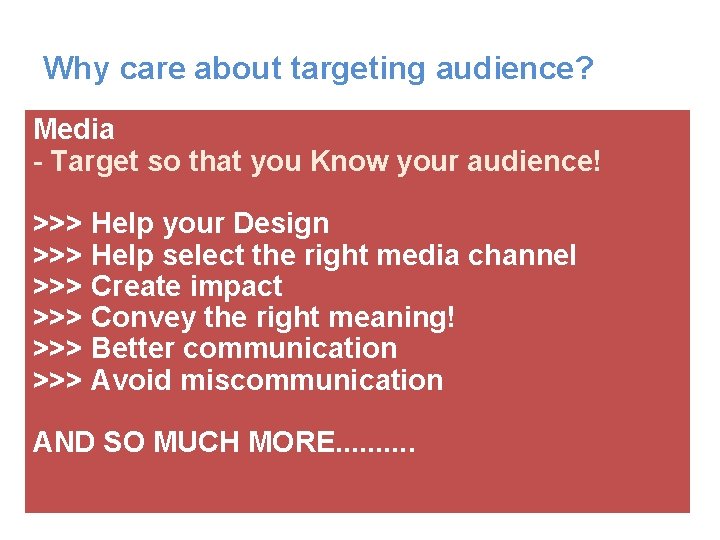 Why care about targeting audience?

Media
- Target so that you Know your audience!

>>> Help your Design
>>> Help select the right media channel
>>> Create impact
>>> Convey the right meaning!
>>> Better communication
>>> Avoid miscommunication

AND SO MUCH MORE..........